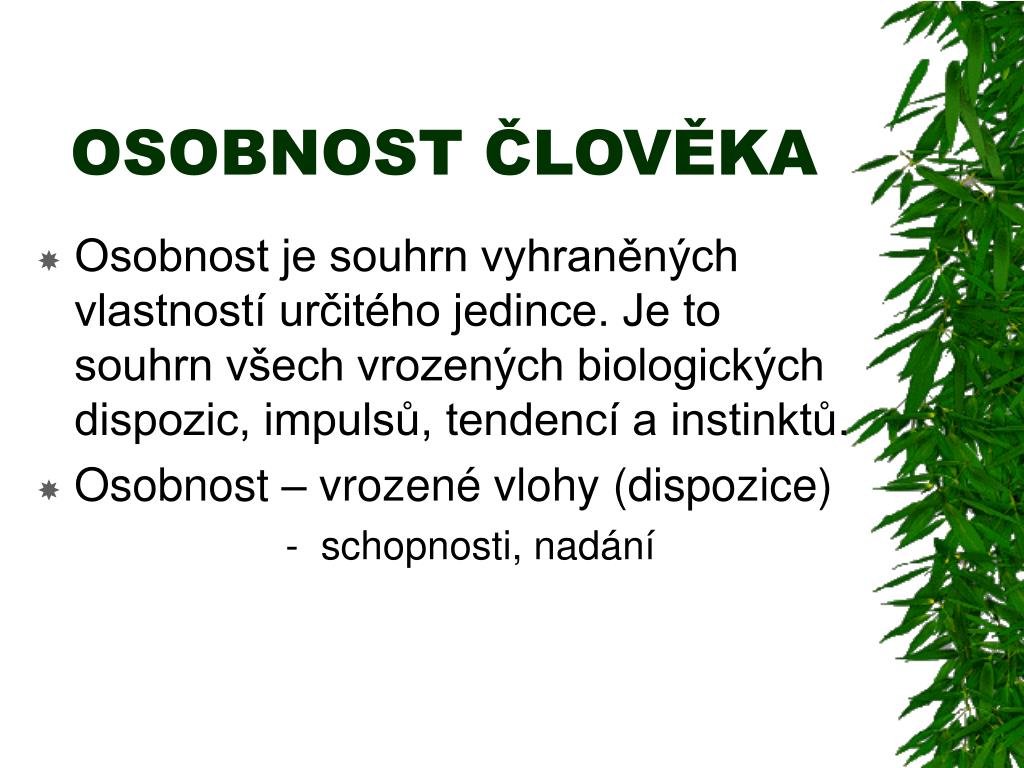 OSOBNOST ČLOVĚKA

Osobnost je souhrn vyhraněných vlastností určitého jedince. Je to souhrn všech vrozených biologických dispozic, impulsů, tendencí a instinktů.

Osobnost – vrozené vlohy (dispozice)

- schopnosti, nadání